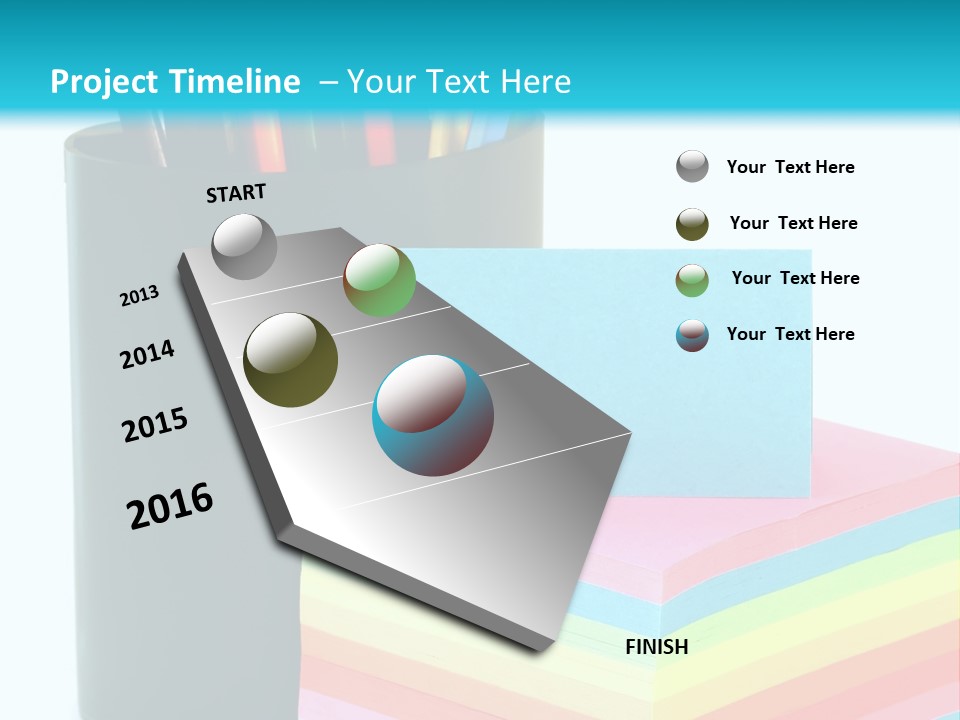 Project Timeline – Your Text Here

START

2013

2014

2015

2016

FINISH

Your Text Here

Your Text Here

Your Text Here

Your Text Here